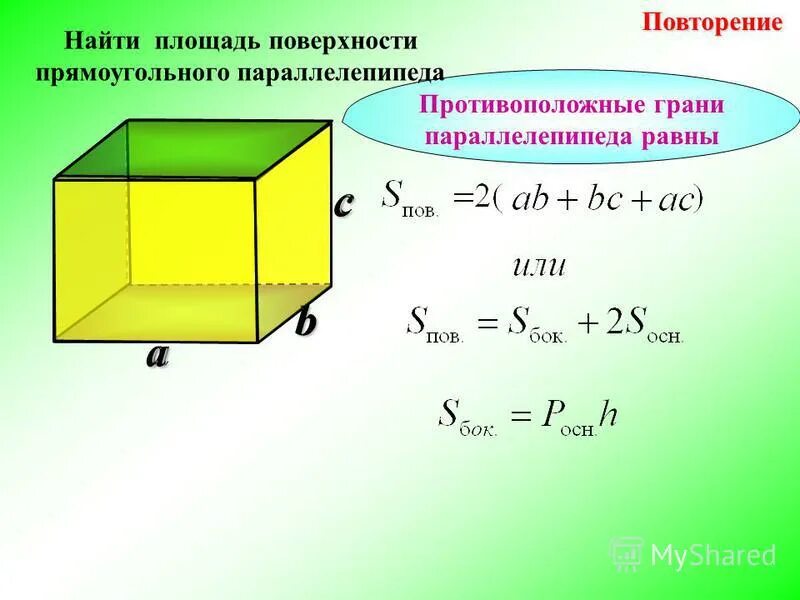 Повторение

Найти площадь поверхности прямоугольного параллелепипеда

Противоположные грани параллелепипеда равны

c

b

a

$S_{пов.} = 2(ab + bc + ac)$

или

$S_{пов.} = S_{бок.} + 2S_{осн.}$

$S_{бок.} = P_{осн.}h$

MyShared